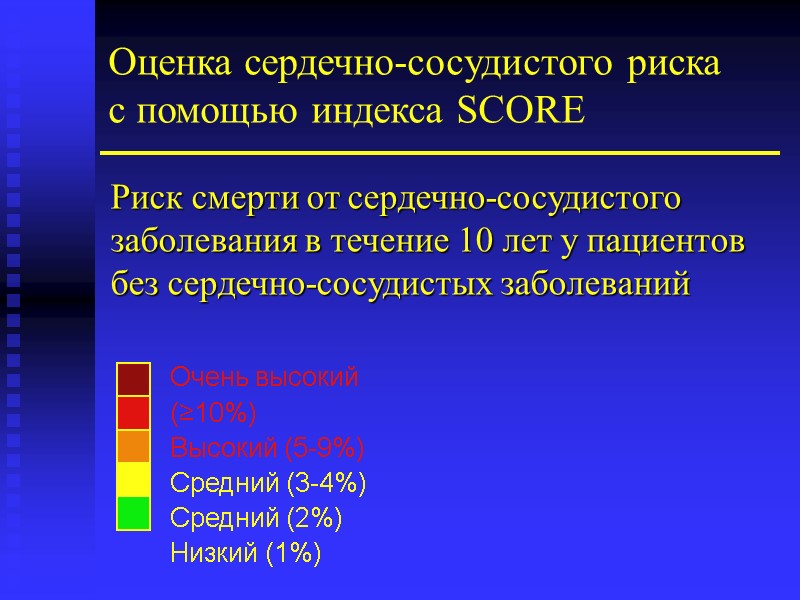 Оценка сердечно-сосудистого риска с помощью индекса SCORE

Риск смерти от сердечно-сосудистого заболевания в течение 10 лет у пациентов без сердечно-сосудистых заболеваний

Очень высокий
(≥10%)
Высокий (5-9%)
Средний (3-4%)
Средний (2%)
Низкий (1%)